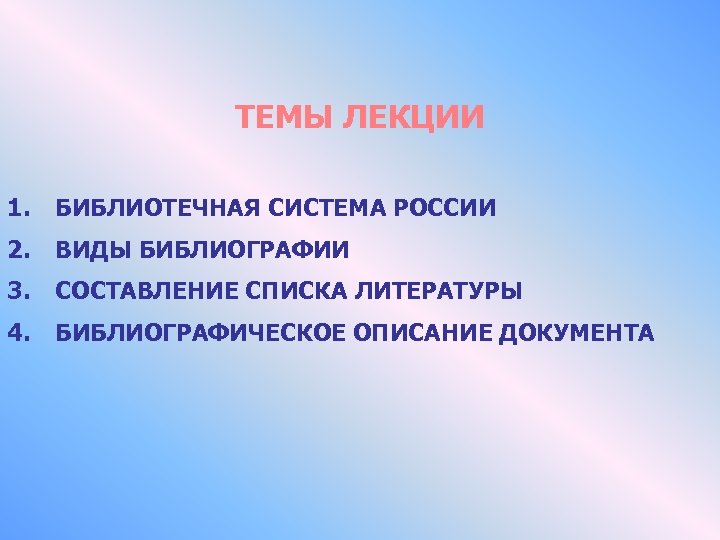 ТЕМЫ ЛЕКЦИИ

1. БИБЛИОТЕЧНАЯ СИСТЕМА РОССИИ
2. ВИДЫ БИБЛИОГРАФИИ
3. СОСТАВЛЕНИЕ СПИСКА ЛИТЕРАТУРЫ
4. БИБЛИОГРАФИЧЕСКОЕ ОПИСАНИЕ ДОКУМЕНТА